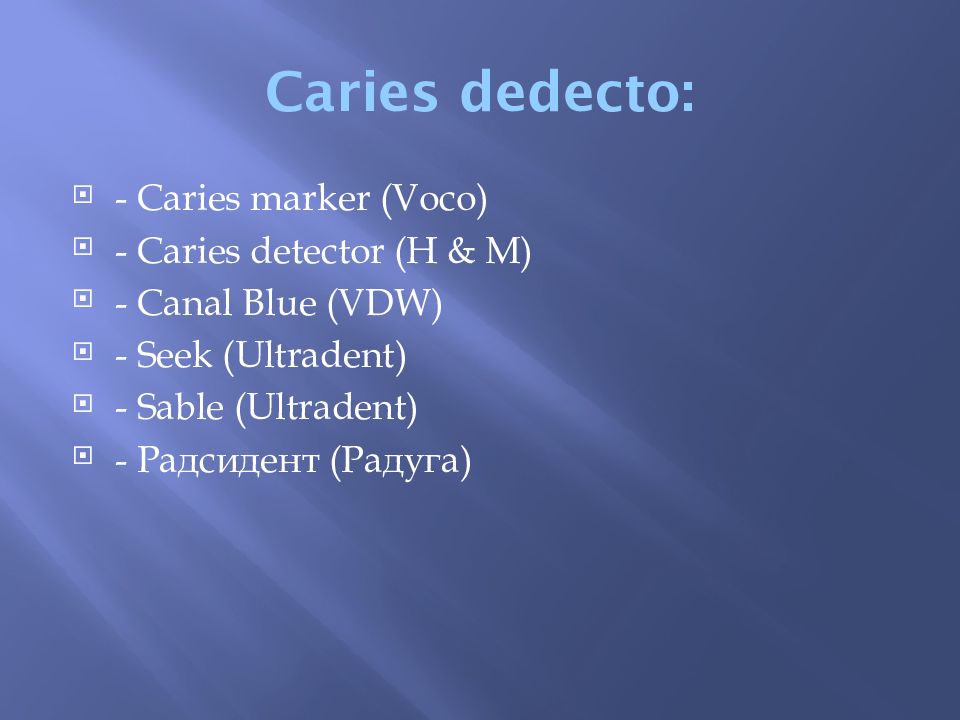 Caries dedecto:

- Caries marker (Voco)
- Caries detector (H & M)
- Canal Blue (VDW)
- Seek (Ultradent)
- Sable (Ultradent)
- Радсидент (Радуга)